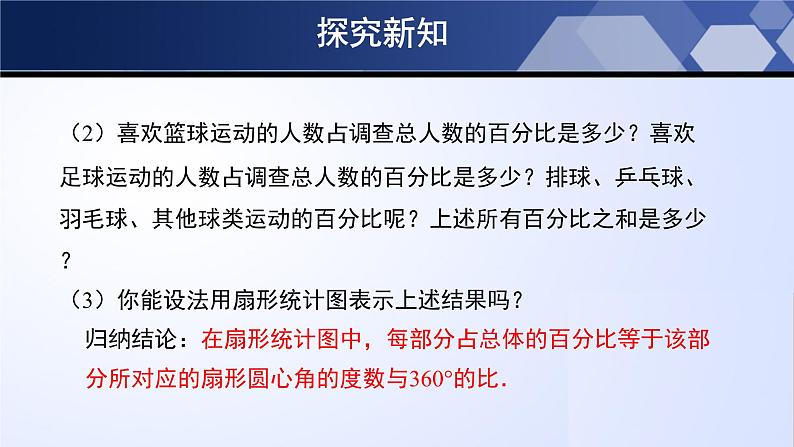 探究新知

（2）喜欢篮球运动的人数占调查总人数的百分比是多少？喜欢足球运动的人数占调查总人数的百分比是多少？排球、乒乓球、羽毛球、其他球类运动的百分比呢？上述所有百分比之和是多少？

（3）你能设法用扇形统计图表示上述结果吗？

归纳结论：在扇形统计图中，每部分占总体的百分比等于该部分所对应的扇形圆心角的度数与360°的比.